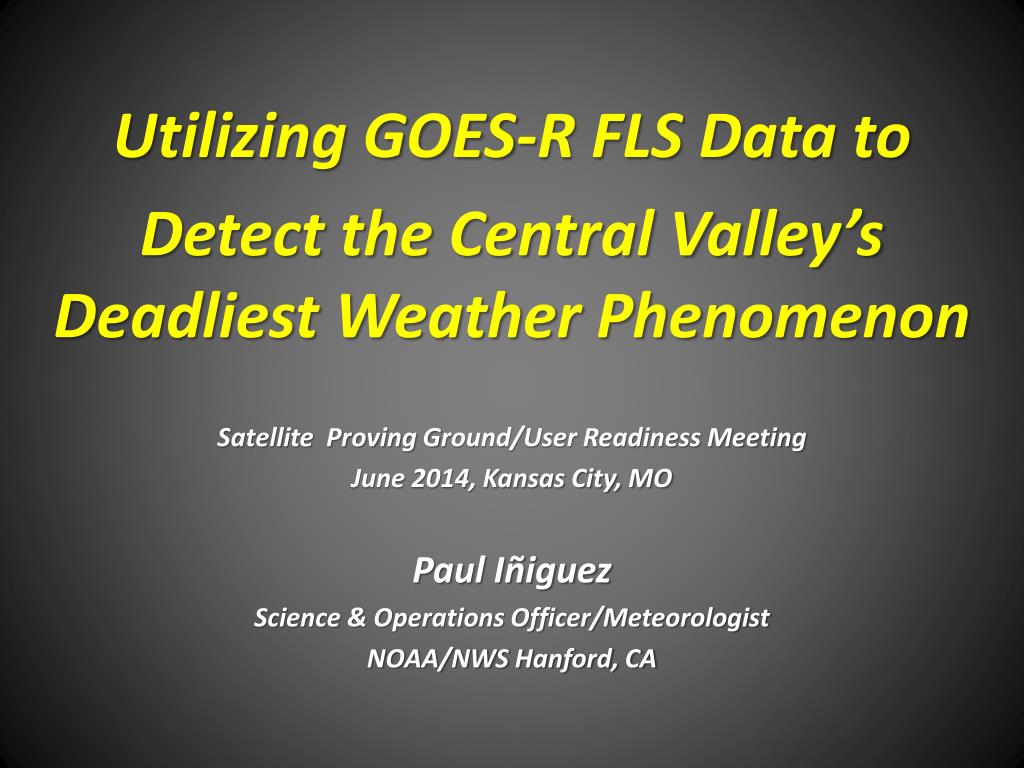 Utilizing GOES-R FLS Data to Detect the Central Valley's Deadliest Weather Phenomenon

Satellite Proving Ground/User Readiness Meeting
June 2014, Kansas City, MO

Paul Iñiguez
Science & Operations Officer/Meteorologist
NOAA/NWS Hanford, CA